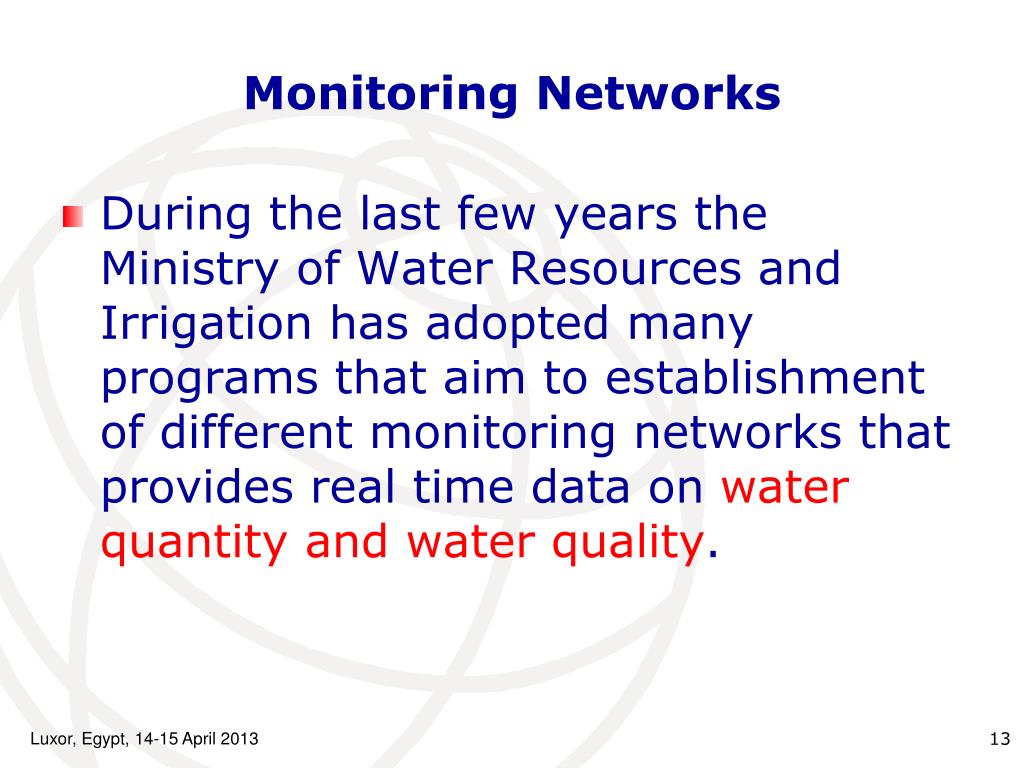 Monitoring Networks

During the last few years the Ministry of Water Resources and Irrigation has adopted many programs that aim to establishment of different monitoring networks that provides real time data on water quantity and water quality.

Luxor, Egypt, 14-15 April 2013

13